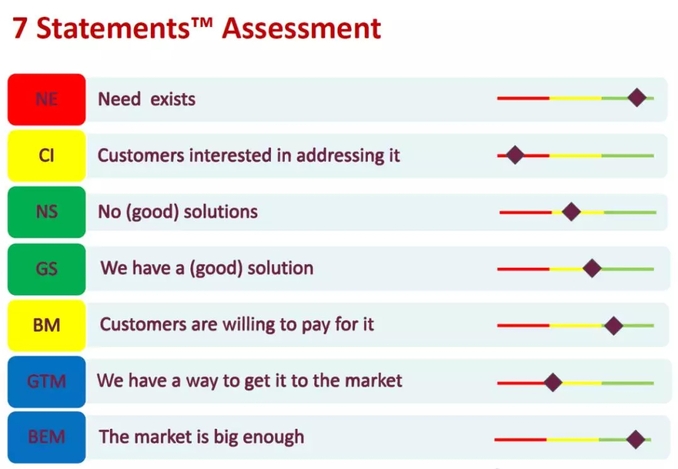 7 Statements™ Assessment

NE Need exists

CI Customers interested in addressing it

NS No (good) solutions

GS We have a (good) solution

BM Customers are willing to pay for it

GTM We have a way to get it to the market

BEM The market is big enough